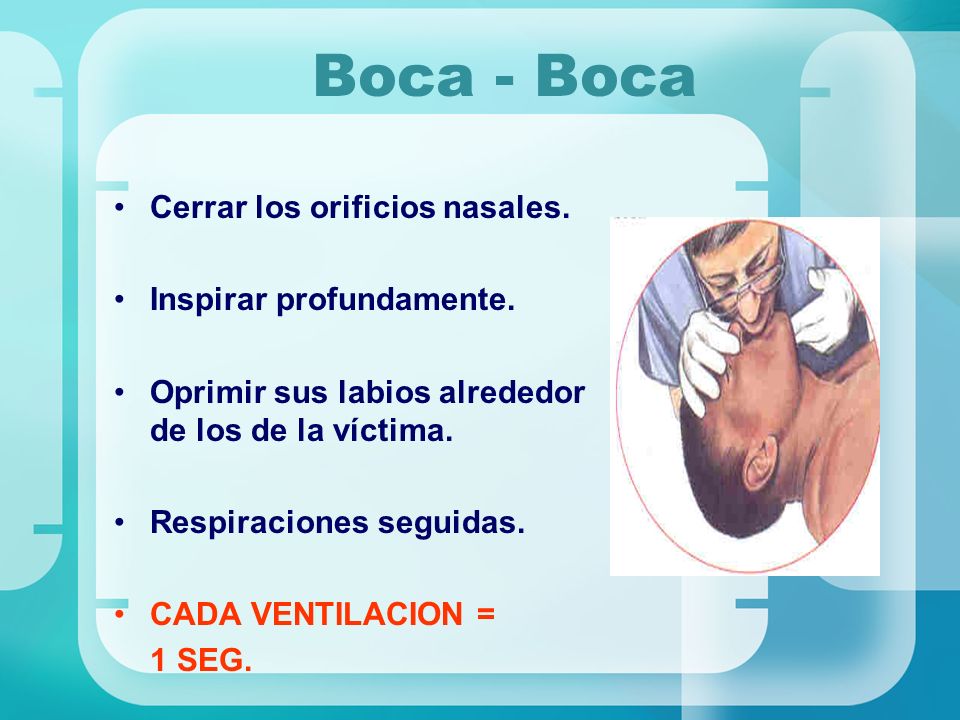 Boca - Boca

• Cerrar los orificios nasales.

• Inspirar profundamente.

• Oprimir sus labios alrededor de los de la víctima.

• Respiraciones seguidas.

• CADA VENTILACION = 1 SEG.